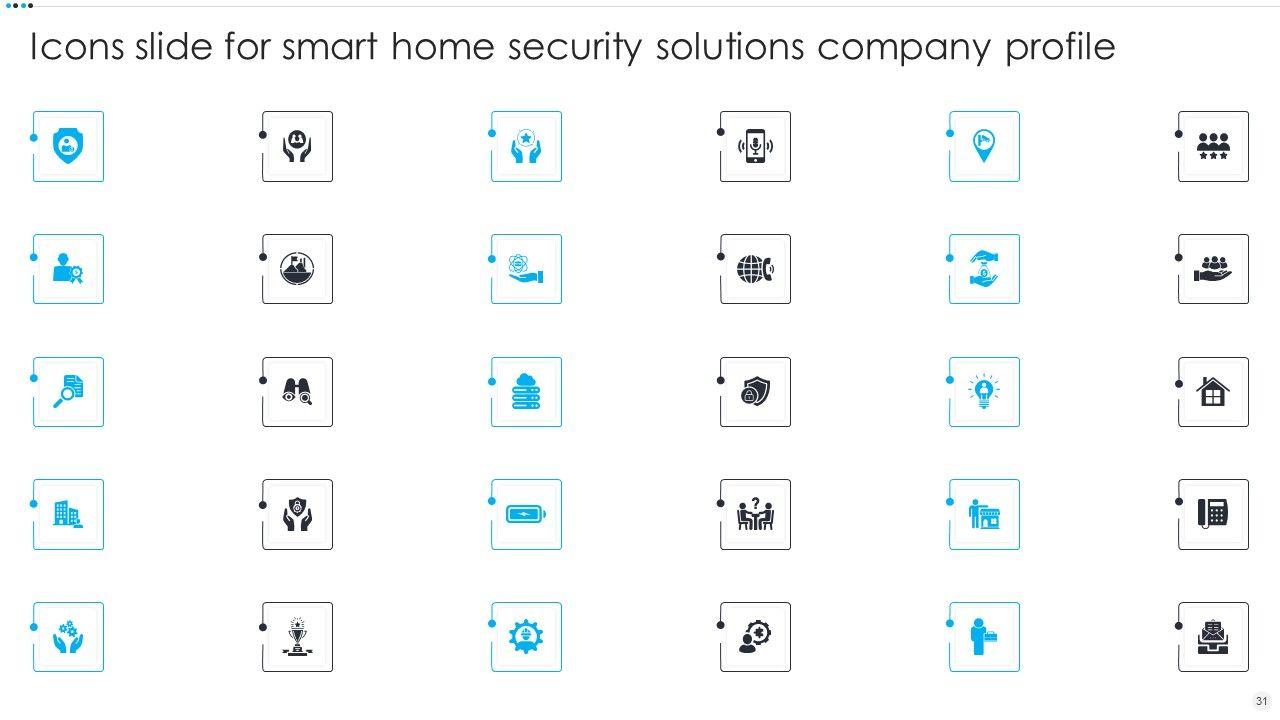 Icons slide for smart home security solutions company profile

31